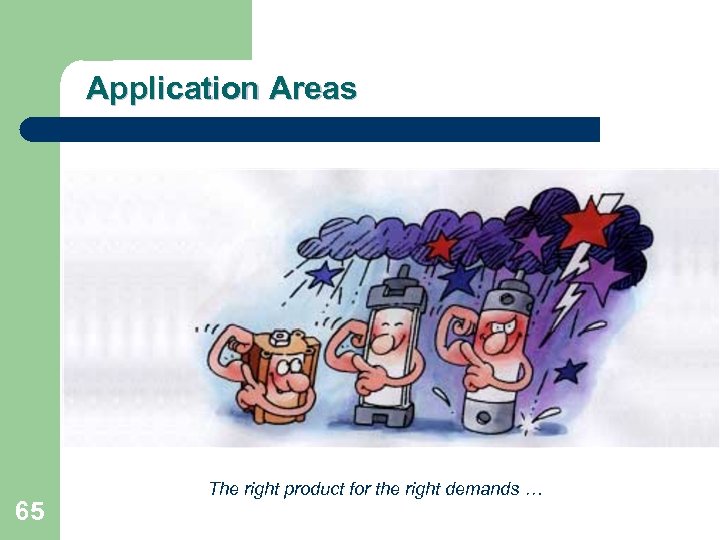 Application Areas

The right product for the right demands …

65